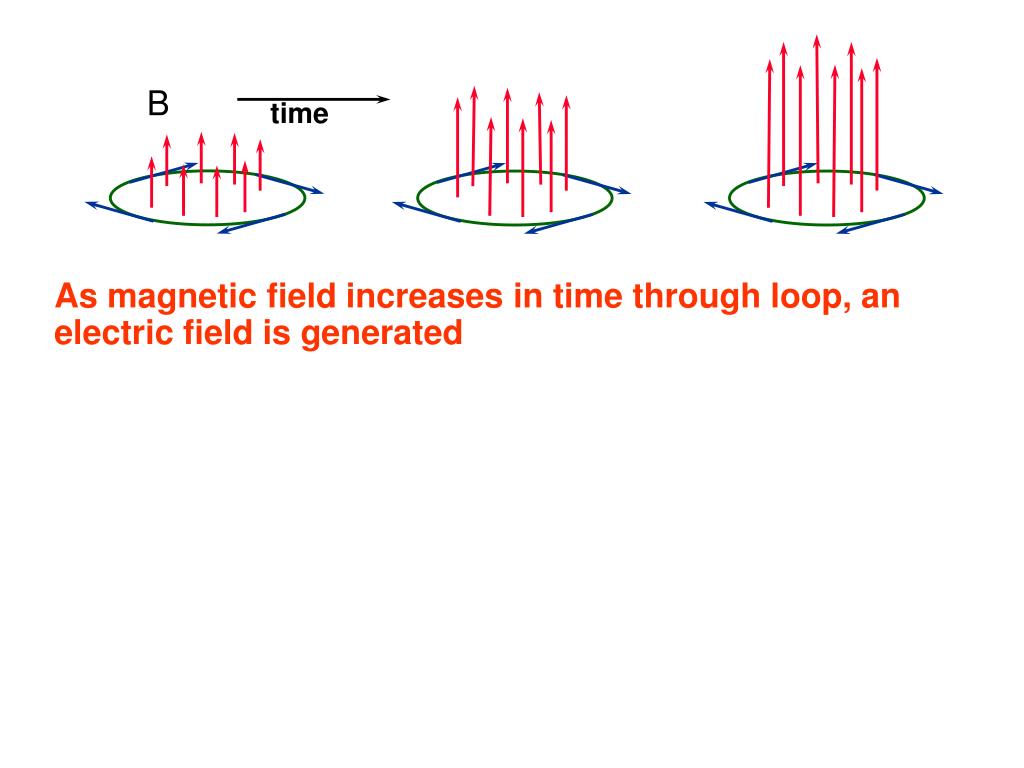 B

time

As magnetic field increases in time through loop, an electric field is generated